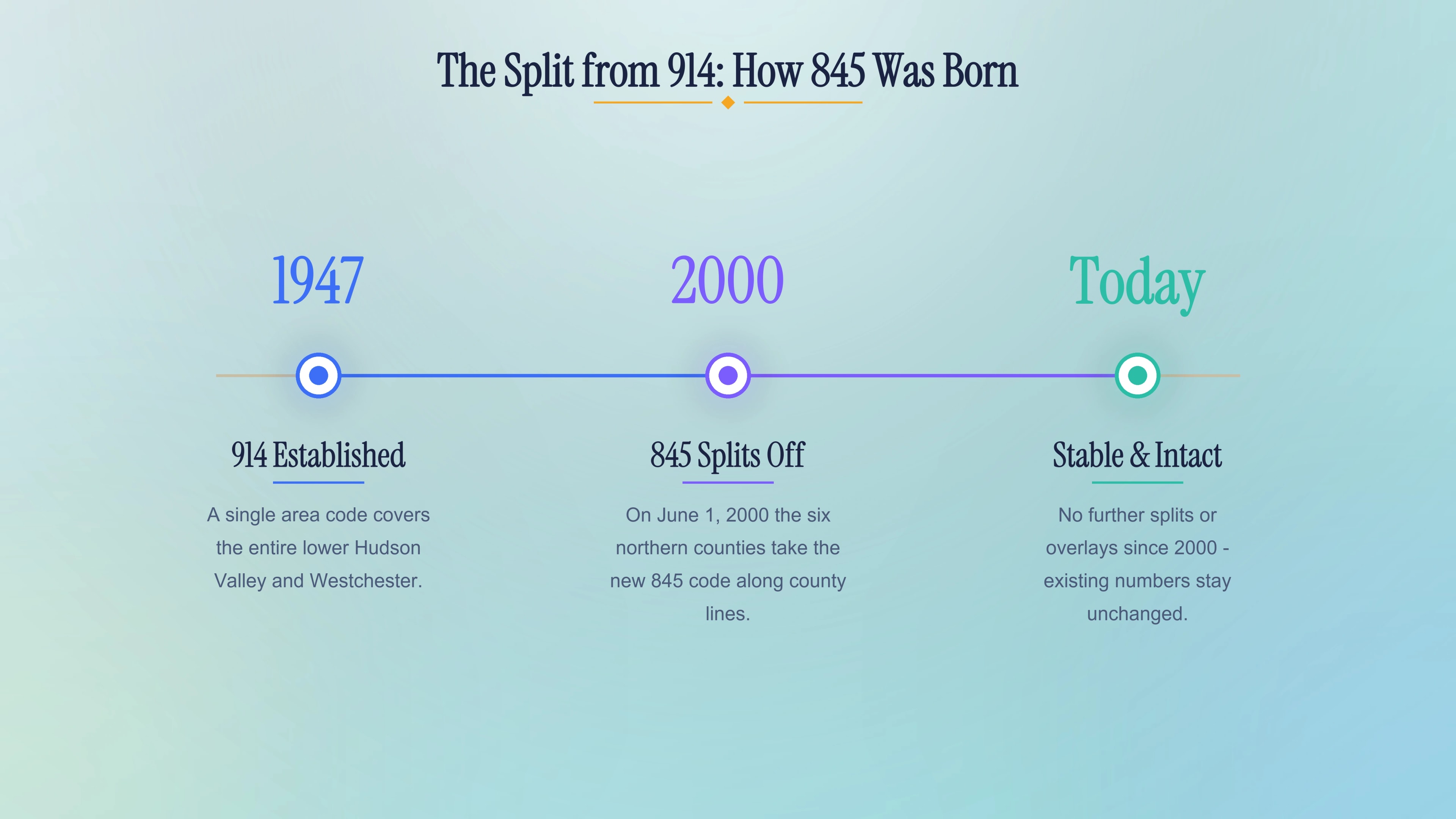 The Split from 914: How 845 Was Born

1947

914 Established

A single area code covers the entire lower Hudson Valley and Westchester.

2000

845 Splits Off

On June 1, 2000 the six northern counties take the new 845 code along county lines.

Today

Stable & Intact

No further splits or overlays since 2000 - existing numbers stay unchanged.